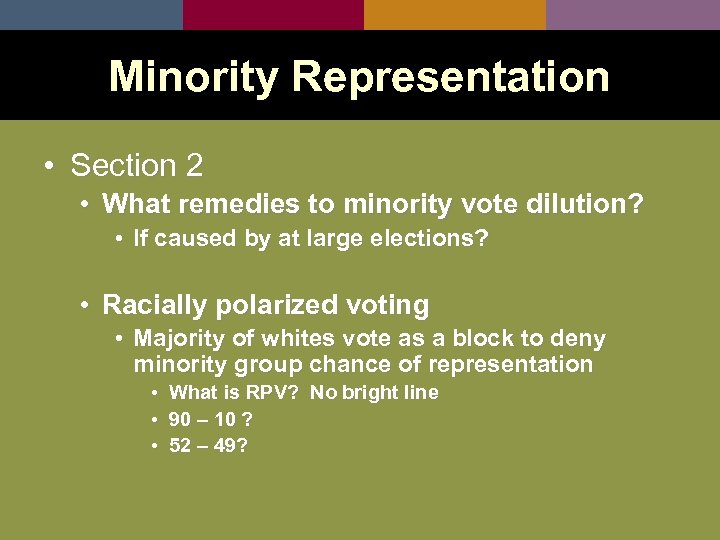 Minority Representation

• Section 2
  • What remedies to minority vote dilution?
    • If caused by at large elections?

  • Racially polarized voting
    • Majority of whites vote as a block to deny minority group chance of representation
      • What is RPV? No bright line
      • 90 – 10 ?
      • 52 – 49?